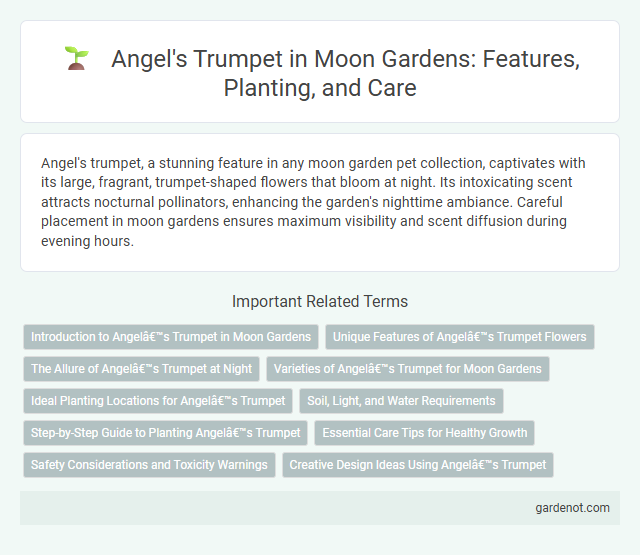 Angel's Trumpet in Moon Gardens: Features, Planting, and Care

Angel's trumpet, a stunning feature in any moon garden pet collection, captivates with its large, fragrant, trumpet-shaped flowers that bloom at night. Its intoxicating scent attracts nocturnal pollinators, enhancing the garden's nighttime ambiance. Careful placement in moon gardens ensures maximum visibility and scent diffusion during evening hours.

Important Related Terms

Introduction to Angelâ€™s Trumpet in Moon Gardens

Unique Features of Angelâ€™s Trumpet Flowers

The Allure of Angelâ€™s Trumpet at Night

Varieties of Angelâ€™s Trumpet for Moon Gardens

Ideal Planting Locations for Angelâ€™s Trumpet

Soil, Light, and Water Requirements

Step-by-Step Guide to Planting Angelâ€™s Trumpet

Essential Care Tips for Healthy Growth

Safety Considerations and Toxicity Warnings

Creative Design Ideas Using Angelâ€™s Trumpet

gardenot.com